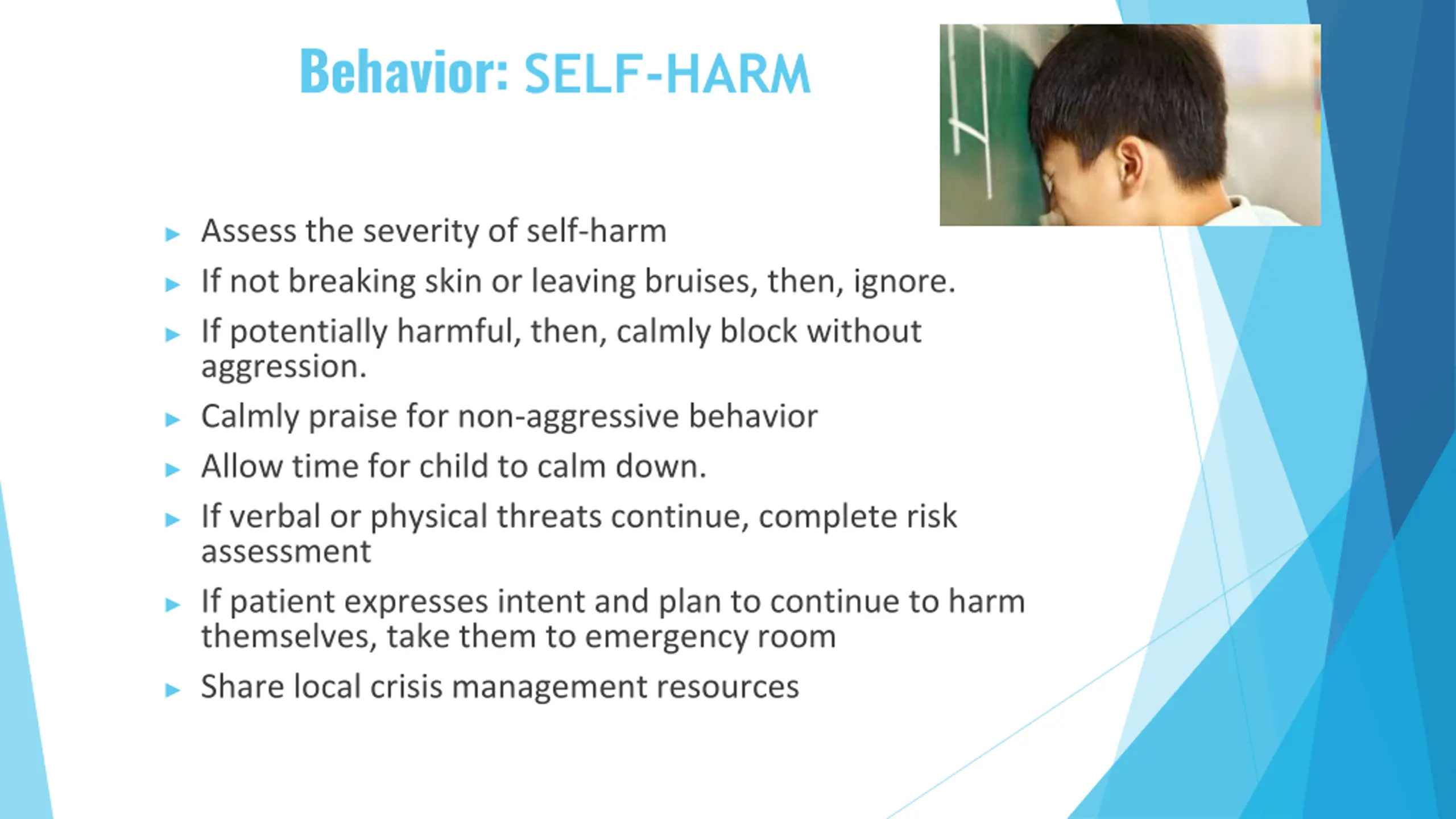 Behavior: SELF-HARM

▶ Assess the severity of self-harm
▶ If not breaking skin or leaving bruises, then, ignore.
▶ If potentially harmful, then, calmly block without aggression.
▶ Calmly praise for non-aggressive behavior
▶ Allow time for child to calm down.
▶ If verbal or physical threats continue, complete risk assessment
▶ If patient expresses intent and plan to continue to harm themselves, take them to emergency room
▶ Share local crisis management resources